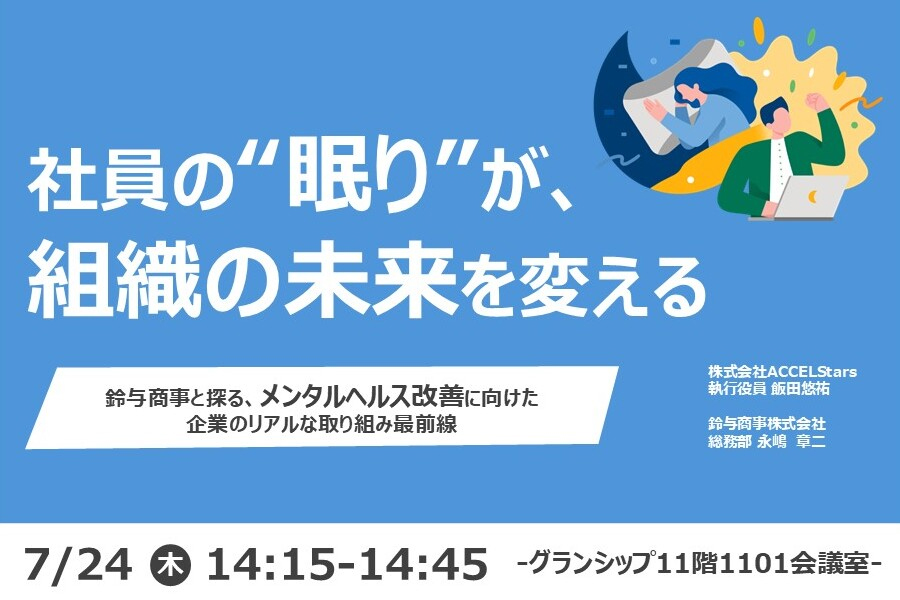 社員の“眠り”が、
組織の未来を変える

鈴与商事と探る、メンタルヘルス改善に向けた
企業のリアルな取り組み最前線

株式会社ACCELStars
執行役員 飯田悠祐

鈴与商事株式会社
総務部 永嶋 章二

7/24 木 14:15-14:45 -グランシップ11階1101会議室-